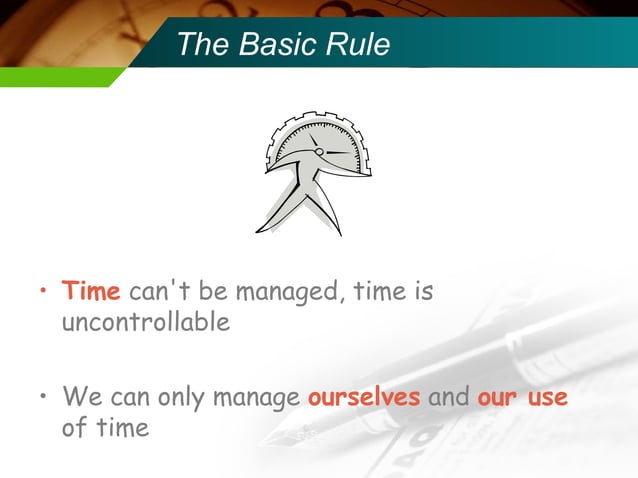 The Basic Rule

• Time can't be managed, time is uncontrollable

• We can only manage ourselves and our use of time